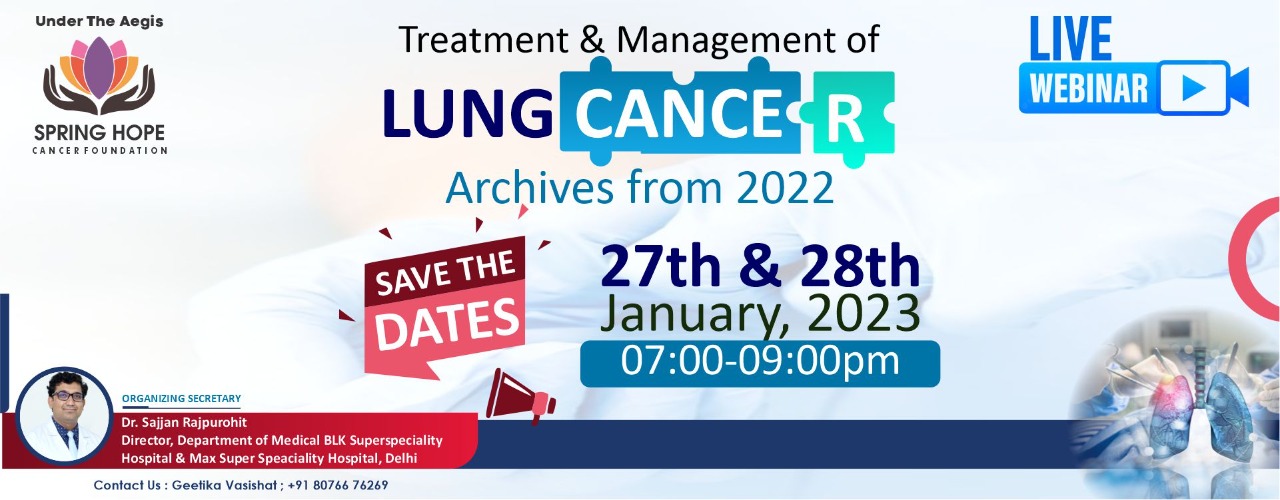 Under The Aegis

SPRING HOPE
CANCER FOUNDATION

Treatment & Management of

LUNG CANCER

Archives from 2022

LIVE
WEBINAR

SAVE THE DATES

27th & 28th
January, 2023
07:00-09:00pm

ORGANIZING SECRETARY
Dr. Sajjan Rajpurohit
Director, Department of Medical BLK Superspeciality Hospital & Max Super Speaciality Hospital, Delhi

Contact Us : Geetika Vasishat ; +91 80766 76269